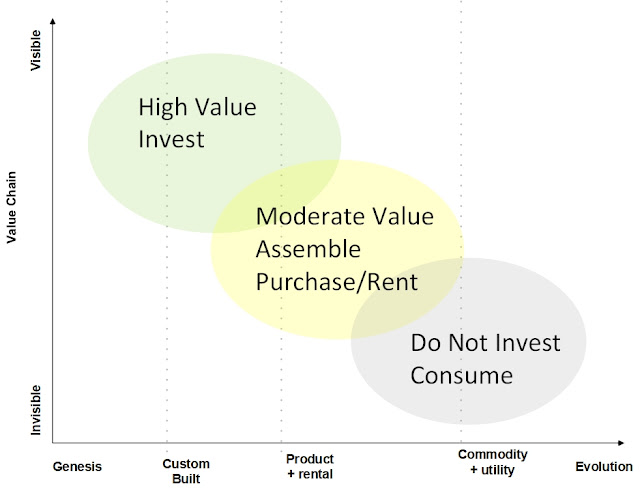 Visible

Value Chain

Invisible

High Value
Invest

Moderate Value
Assemble
Purchase/Rent

Do Not Invest
Consume

Genesis

Custom Built

Product + rental

Commodity + utility

Evolution